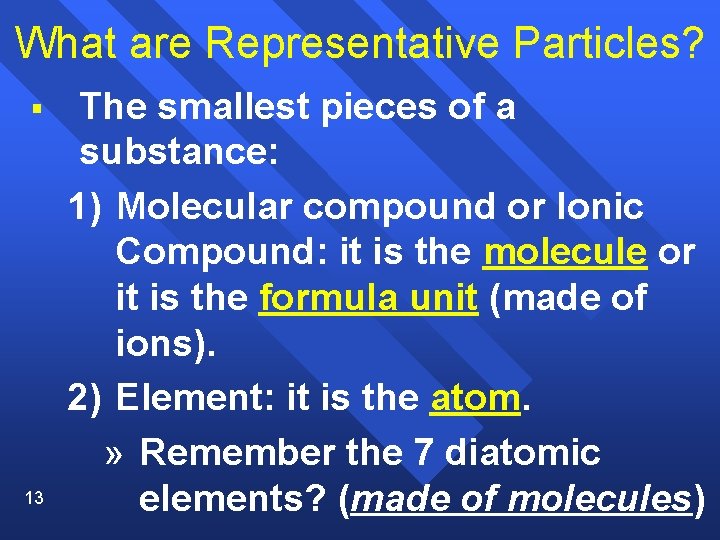 What are Representative Particles?

▪ The smallest pieces of a substance:

1) Molecular compound or Ionic Compound: it is the molecule or it is the formula unit (made of ions).

2) Element: it is the atom.

» Remember the 7 diatomic elements? (made of molecules)

13